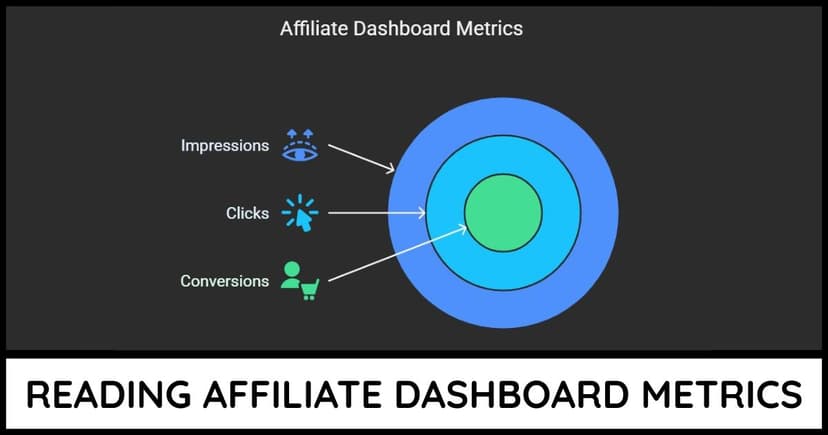 Affiliate Dashboard Metrics

Impressions

Clicks

Conversions

READING AFFILIATE DASHBOARD METRICS